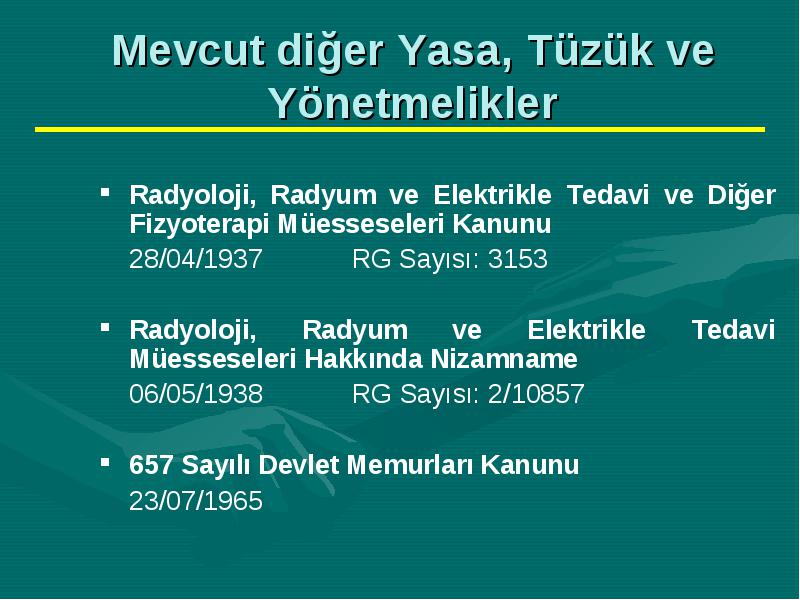 Mevcut diğer Yasa, Tüzük ve Yönetmelikler

▪ Radyoloji, Radyum ve Elektrikle Tedavi ve Diğer Fizyoterapi Müesseseleri Kanunu
28/04/1937 RG Sayısı: 3153

▪ Radyoloji, Radyum ve Elektrikle Tedavi Müesseseleri Hakkında Nizamname
06/05/1938 RG Sayısı: 2/10857

▪ 657 Sayılı Devlet Memurları Kanunu
23/07/1965